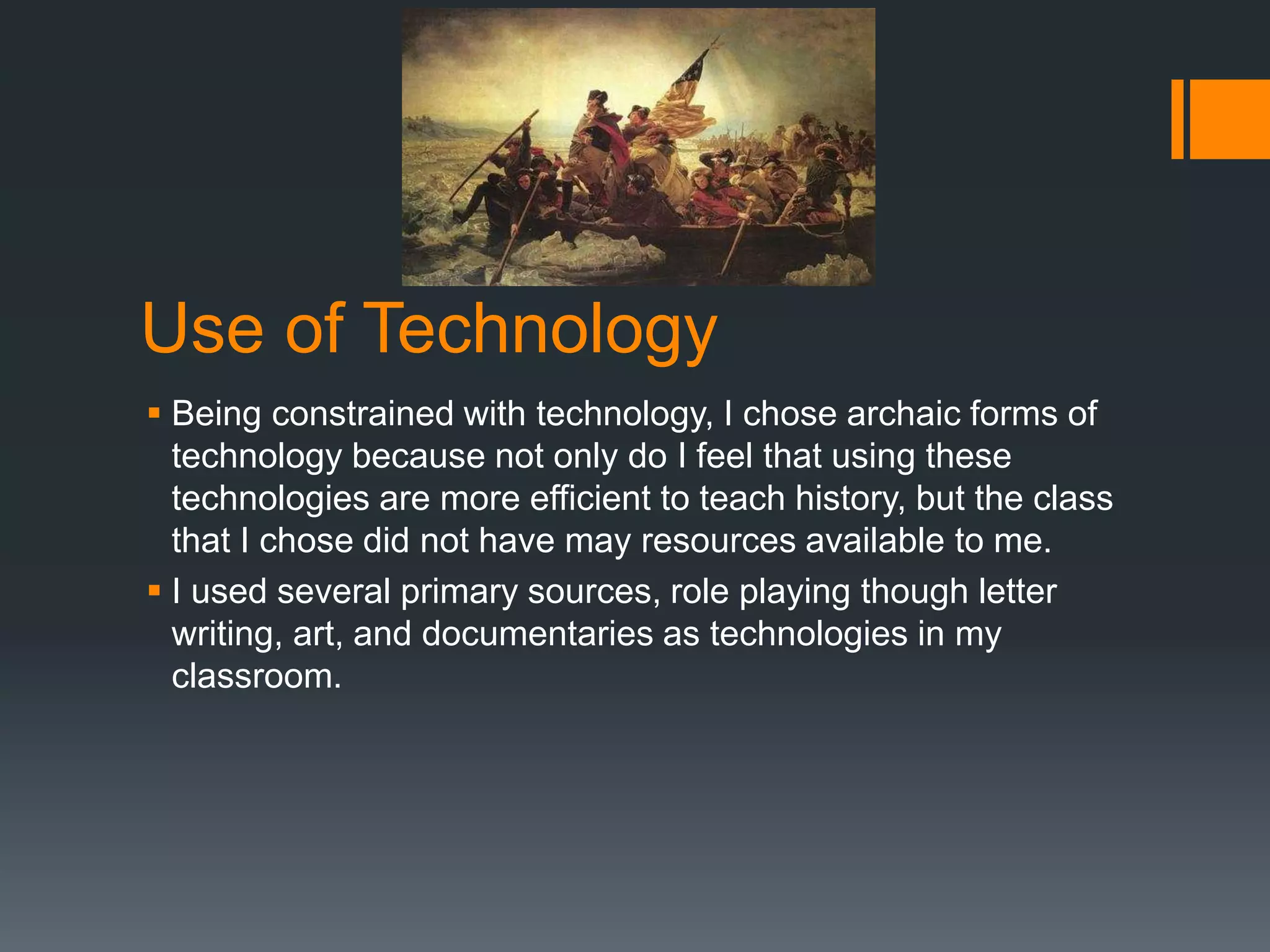 Use of Technology

▪ Being constrained with technology, I chose archaic forms of technology because not only do I feel that using these technologies are more efficient to teach history, but the class that I chose did not have may resources available to me.

▪ I used several primary sources, role playing though letter writing, art, and documentaries as technologies in my classroom.